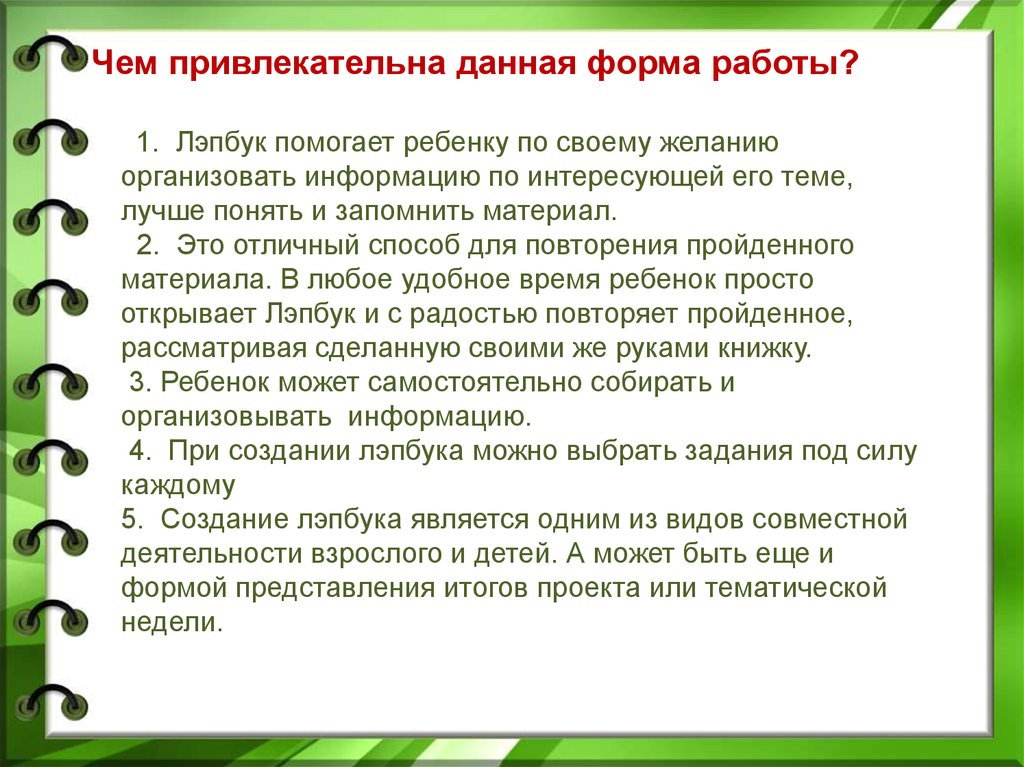 Чем привлекательна данная форма работы?

1. Лэпбук помогает ребенку по своему желанию организовать информацию по интересующей его теме, лучше понять и запомнить материал.
2. Это отличный способ для повторения пройденного материала. В любое удобное время ребенок просто открывает Лэпбук и с радостью повторяет пройденное, рассматривая сделанную своими же руками книжку.
3. Ребенок может самостоятельно собирать и организовывать информацию.
4. При создании лэпбука можно выбрать задания под силу каждому
5. Создание лэпбука является одним из видов совместной деятельности взрослого и детей. А может быть еще и формой представления итогов проекта или тематической недели.